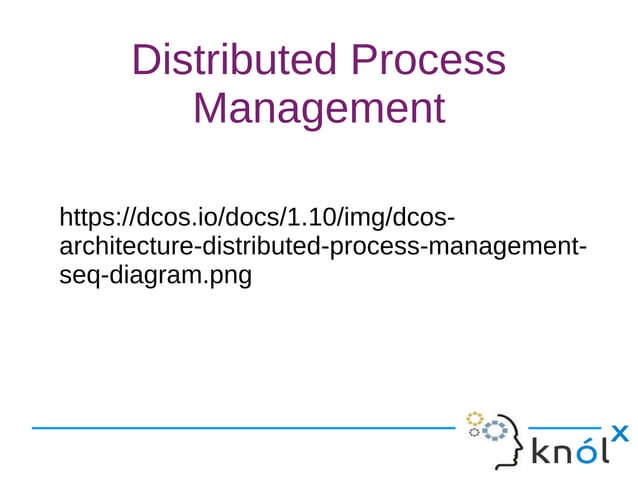 Distributed Process Management

https://dcos.io/docs/1.10/img/dcos-architecture-distributed-process-management-seq-diagram.png

knólx